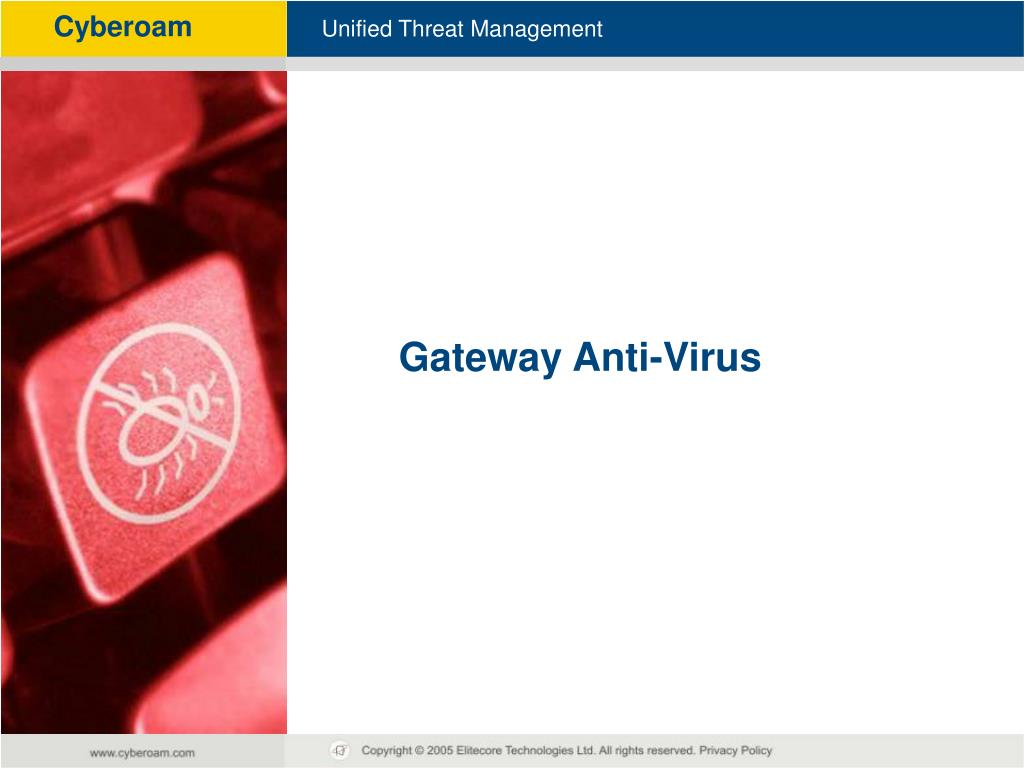 Cyberoam

Unified Threat Management

Gateway Anti-Virus

www.cyberoam.com

Copyright © 2005 Elitecore Technologies Ltd. All rights reserved. Privacy Policy